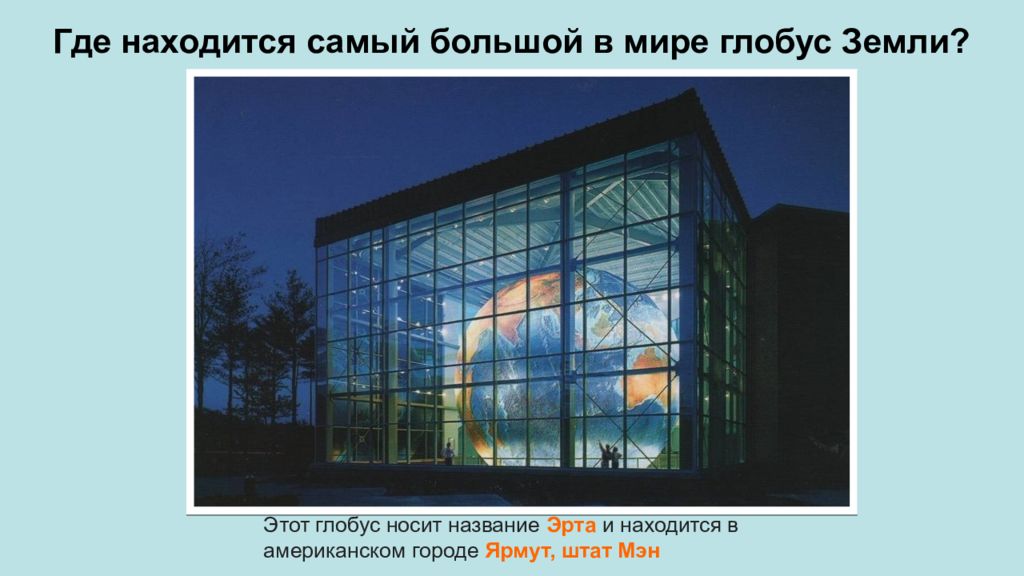 Где находится самый большой в мире глобус Земли?

Этот глобус носит название Эрта и находится в американском городе Ярмут, штат Мэн